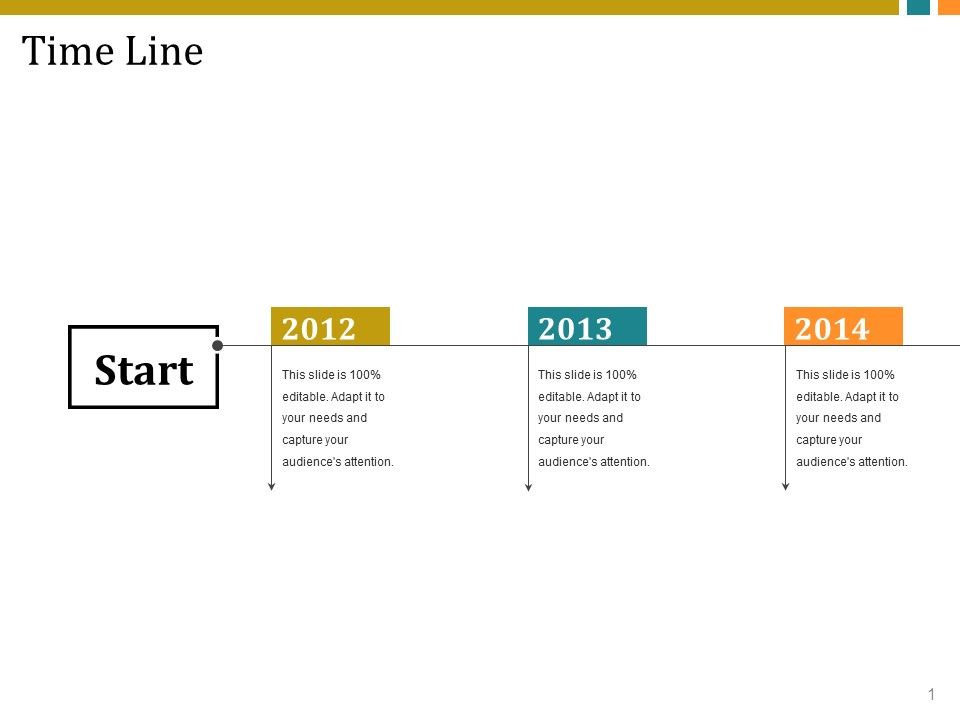 Time Line

Start

2012

This slide is 100% editable. Adapt it to your needs and capture your audience's attention.

2013

This slide is 100% editable. Adapt it to your needs and capture your audience's attention.

2014

This slide is 100% editable. Adapt it to your needs and capture your audience's attention.

1